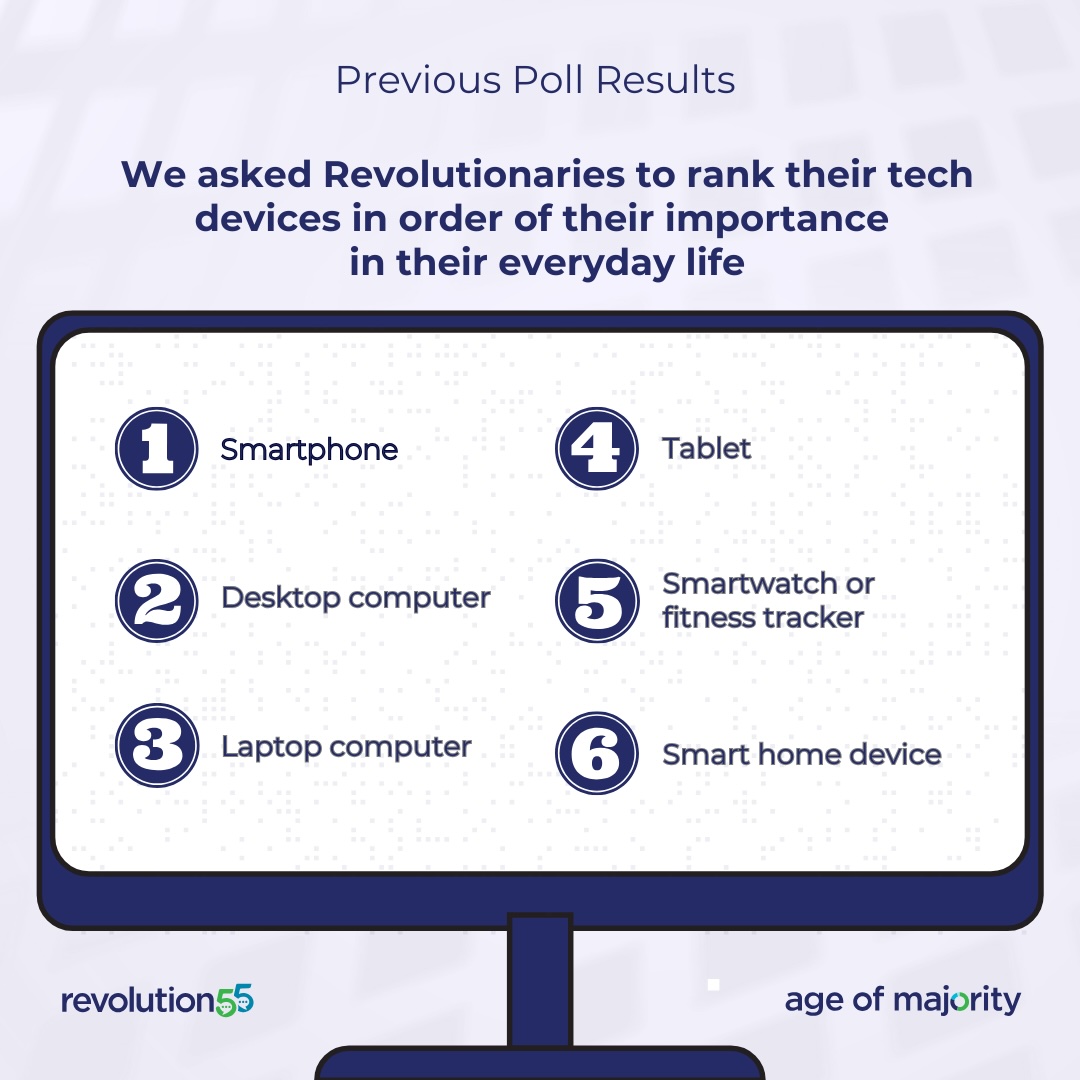 Previous Poll Results

We asked Revolutionaries to rank their tech devices in order of their importance in their everyday life

1 Smartphone

2 Desktop computer

3 Laptop computer

4 Tablet

5 Smartwatch or fitness tracker

6 Smart home device

revolution55

age of majority